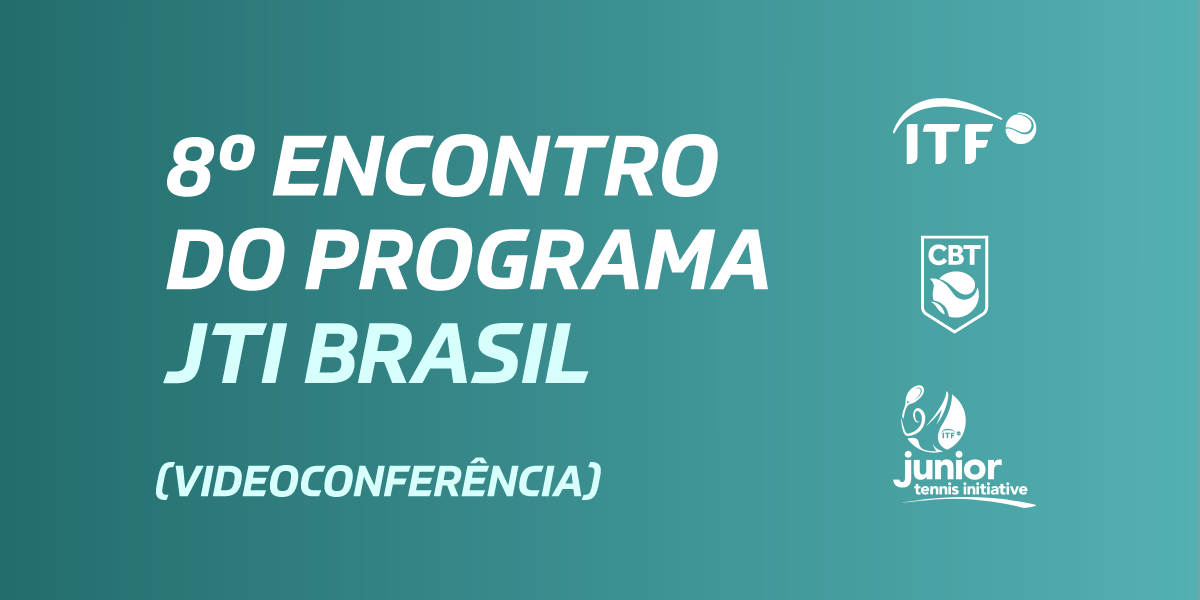 8º ENCONTRO DO PROGRAMA JTI BRASIL

(VIDEOCONFERÊNCIA)

ITF

CBT

ITF

junior
tennis initiative